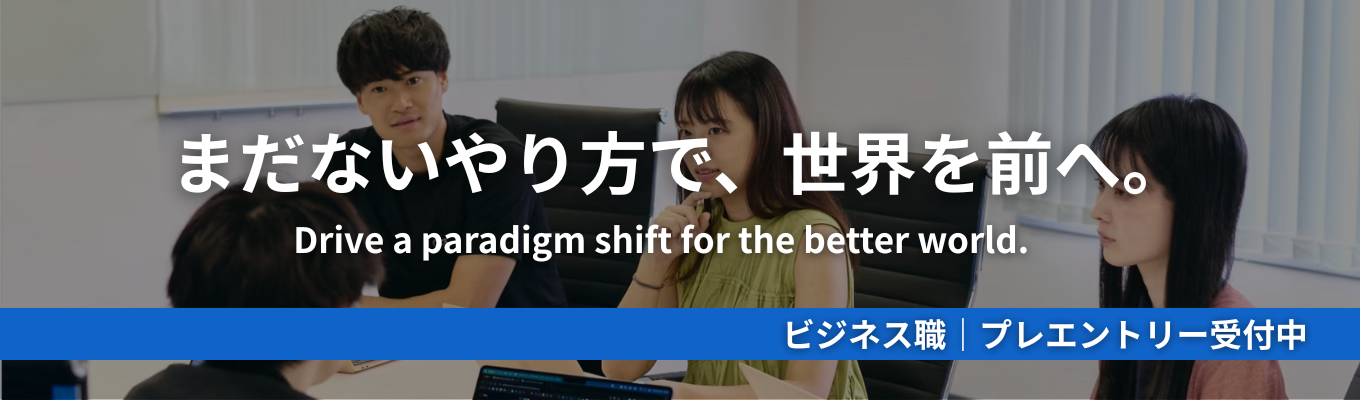 まだないやり方で、世界を前へ。

Drive a paradigm shift for the better world.

ビジネス職｜プレエントリー受付中